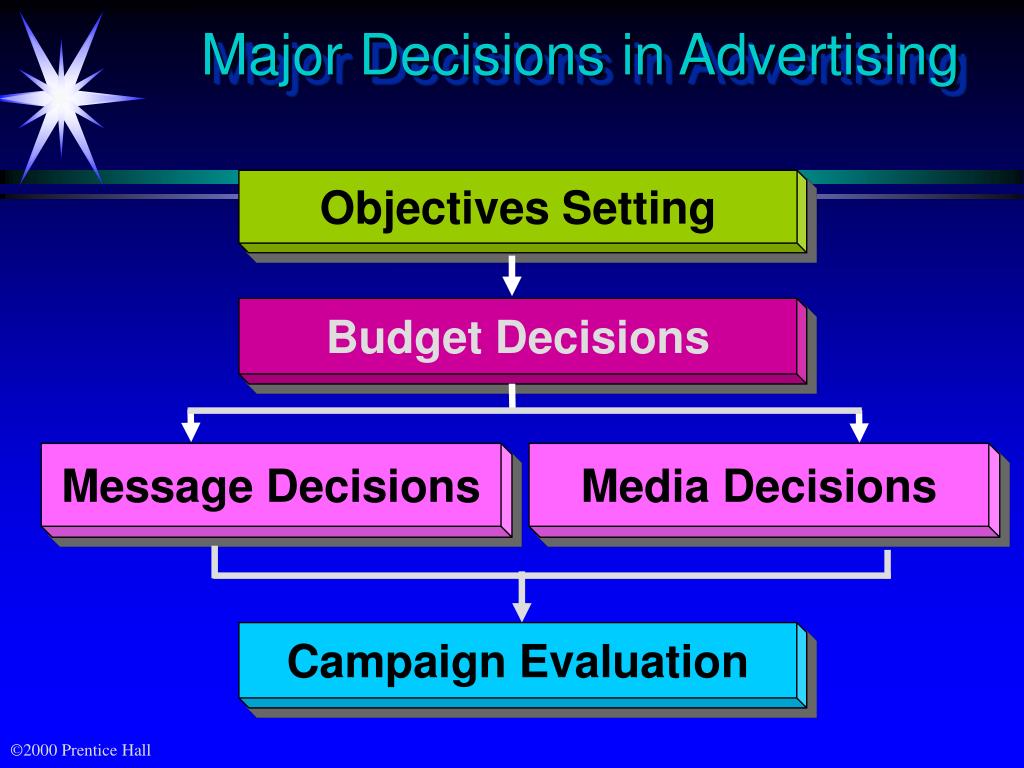 Major Decisions in Advertising

Objectives Setting

Budget Decisions

Message Decisions

Media Decisions

Campaign Evaluation

©2000 Prentice Hall